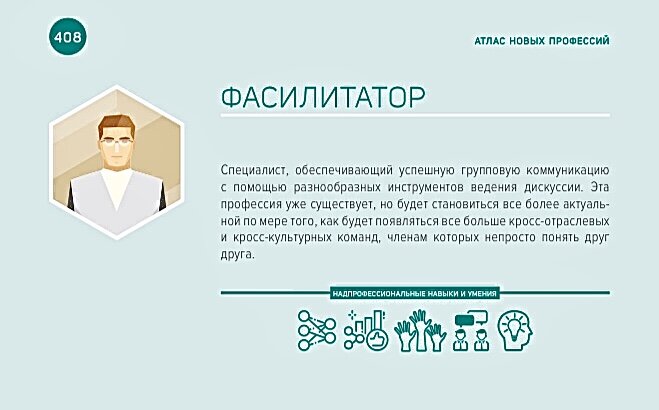 408

АТЛАС НОВЫХ ПРОФЕССИЙ

ФАСИЛИТАТОР

Специалист, обеспечивающий успешную групповую коммуникацию с помощью разнообразных инструментов ведения дискуссии. Эта профессия уже существует, но будет становиться все более актуальной по мере того, как будет появляться все больше кросс-отраслевых и кросс-культурных команд, членам которых непросто понять друг друга.

НАДПРОФЕССИОНАЛЬНЫЕ НАВЫКИ И УМЕНИЯ